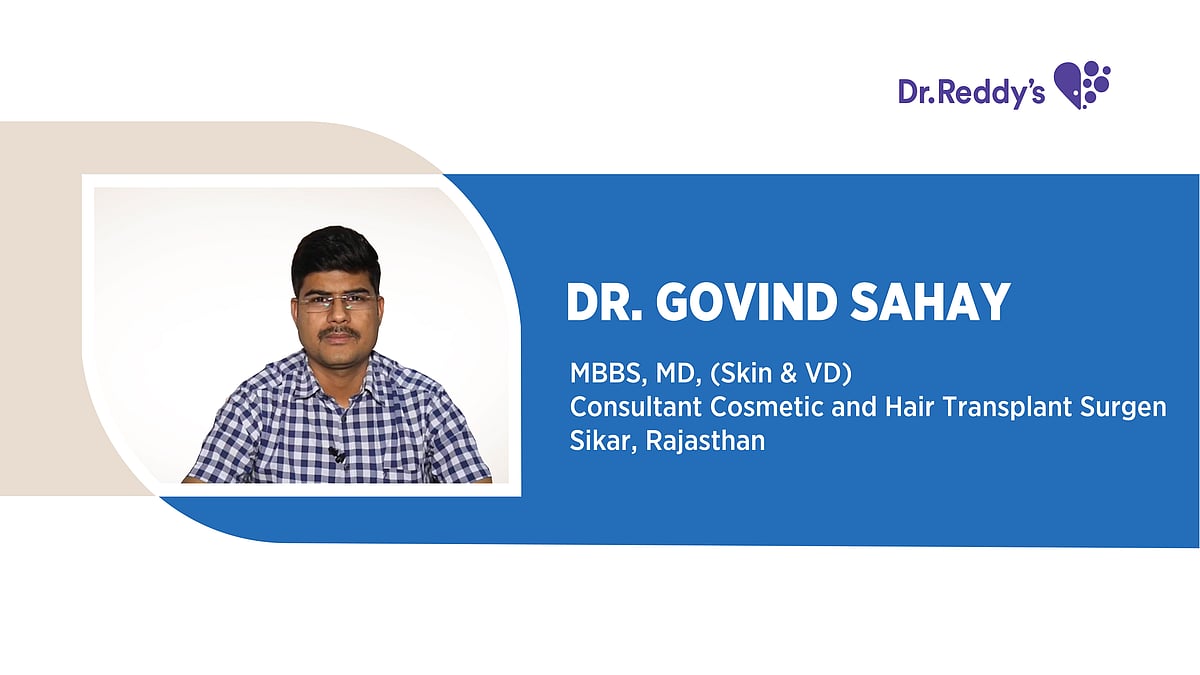 Dr.Reddy's

DR. GOVIND SAHAY

MBBS, MD, (Skin & VD)
Consultant Cosmetic and Hair Transplant Surgen
Sikar, Rajasthan